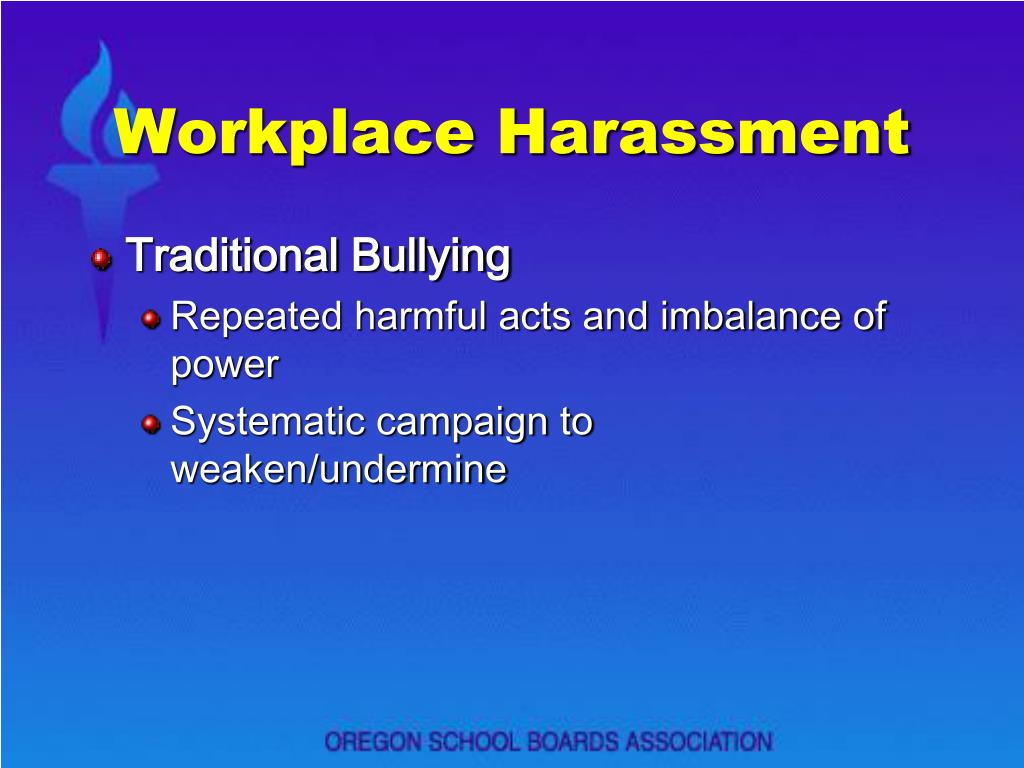 Workplace Harassment

Traditional Bullying

Repeated harmful acts and imbalance of power

Systematic campaign to weaken/undermine

OREGON SCHOOL BOARDS ASSOCIATION